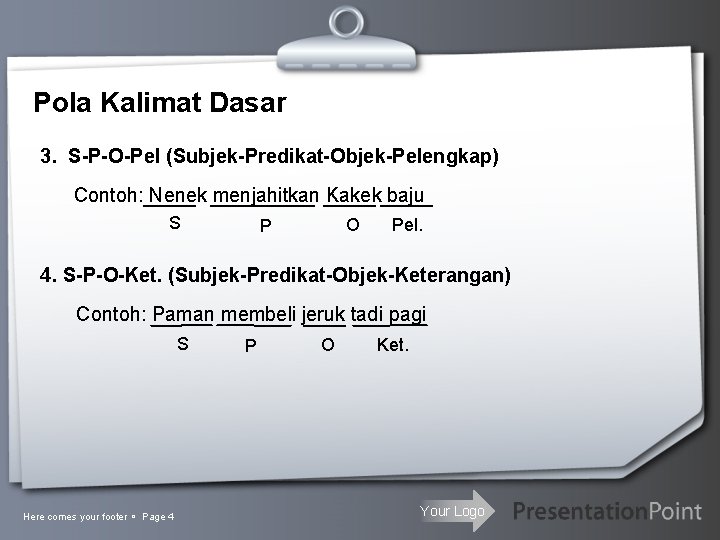 Pola Kalimat Dasar

3. S-P-O-Pel (Subjek-Predikat-Objek-Pelengkap)

Contoh: Nenek menjahitkan Kakek baju
S P O Pel.

4. S-P-O-Ket. (Subjek-Predikat-Objek-Keterangan)

Contoh: Paman membeli jeruk tadi pagi
S P O Ket.

Here comes your footer ▪ Page 4

Your Logo

PresentationPoint